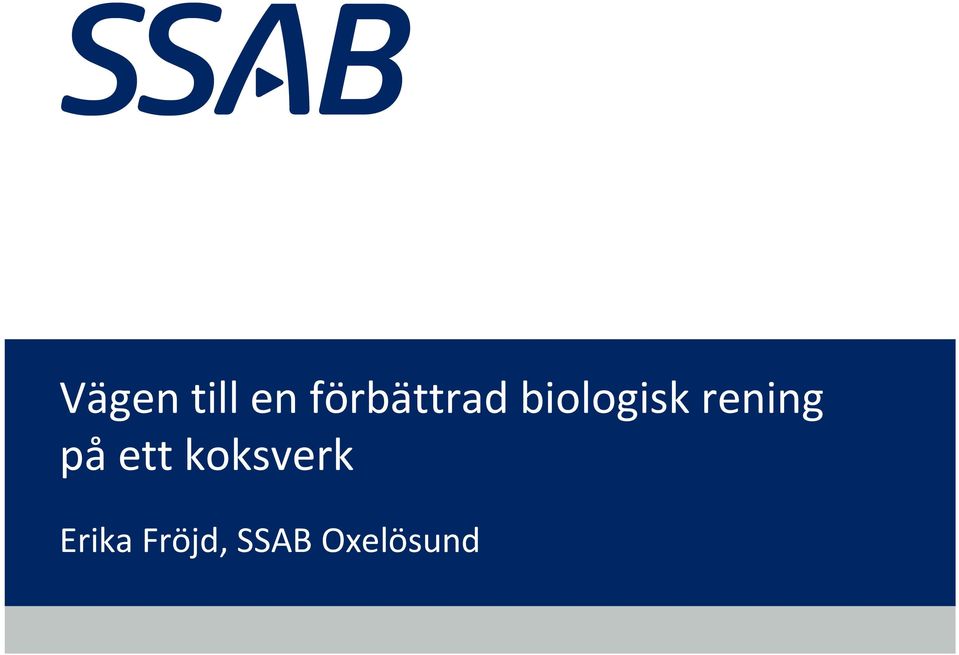 SSAB

Vägen till en förbättrad biologisk rening på ett koksverk

Erika Fröjd, SSAB Oxelösund